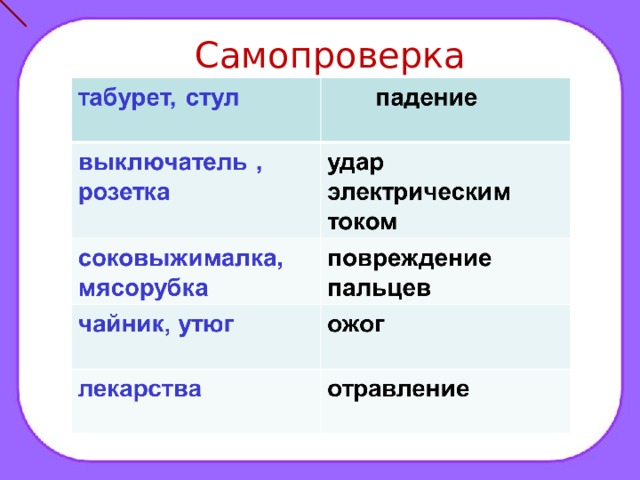 Самопроверка

| табурет, стул | падение |
|---|---|
| выключатель , розетка | удар электрическим током |
| соковыжималка, мясорубка | повреждение пальцев |
| чайник, утюг | ожог |
| лекарства | отравление |